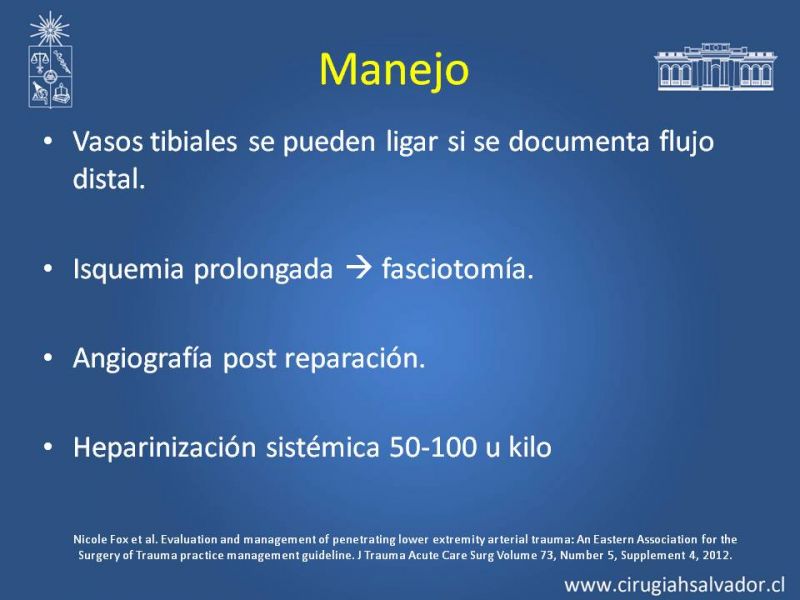 Manejo

• Vasos tibiales se pueden ligar si se documenta flujo distal.

• Isquemia prolongada → fasciotomía.

• Angiografía post reparación.

• Heparinización sistémica 50-100 u kilo

Nicole Fox et al. Evaluation and management of penetrating lower extremity arterial trauma: An Eastern Association for the Surgery of Trauma practice management guideline. J Trauma Acute Care Surg Volume 73, Number 5, Supplement 4, 2012.

www.cirugiahsalvador.cl